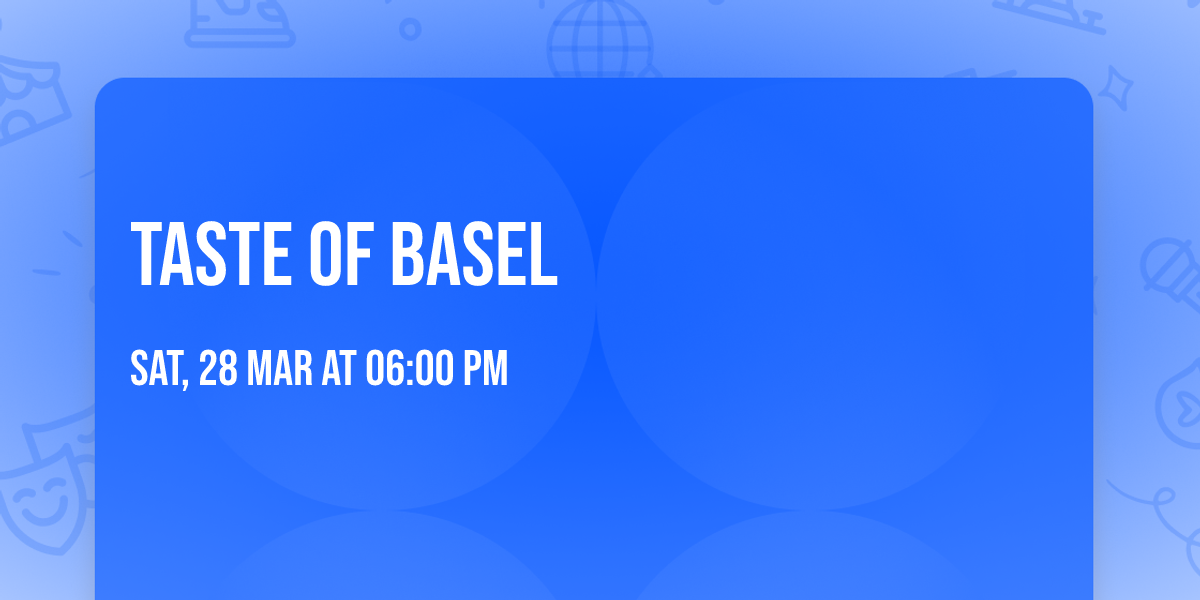 TASTE OF BASEL

SAT, 28 MAR AT 06:00 PM